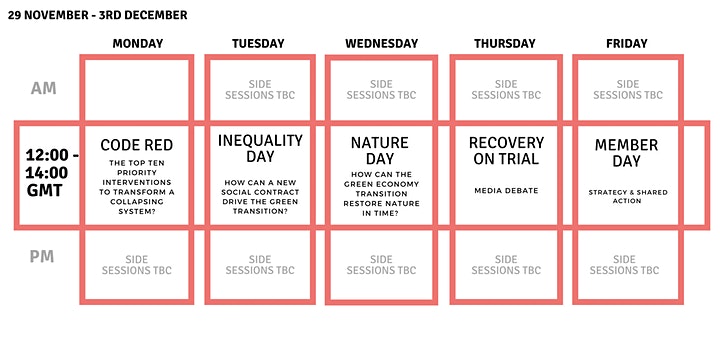 29 NOVEMBER - 3RD DECEMBER

| | MONDAY | TUESDAY | WEDNESDAY | THURSDAY | FRIDAY |
|---|---|---|---|---|---|
| AM | | SIDE SESSIONS TBC | SIDE SESSIONS TBC | SIDE SESSIONS TBC | SIDE SESSIONS TBC |
| 12:00 - 14:00 GMT | CODE RED THE TOP TEN PRIORITY INTERVENTIONS TO TRANSFORM A COLLAPSING SYSTEM? | INEQUALITY DAY HOW CAN A NEW SOCIAL CONTRACT DRIVE THE GREEN TRANSITION? | NATURE DAY HOW CAN THE GREEN ECONOMY TRANSITION RESTORE NATURE IN TIME? | RECOVERY ON TRIAL MEDIA DEBATE | MEMBER DAY STRATEGY & SHARED ACTION |
| PM | SIDE SESSIONS TBC | SIDE SESSIONS TBC | SIDE SESSIONS TBC | SIDE SESSIONS TBC | SIDE SESSIONS TBC |